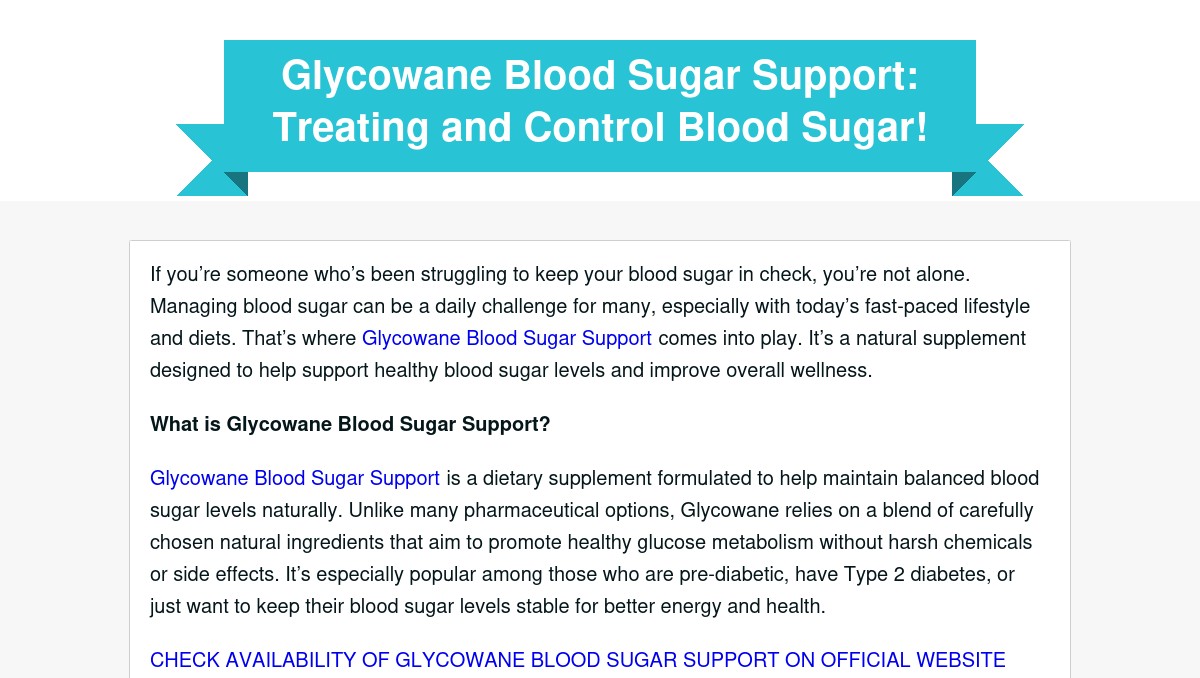 Glycowane Blood Sugar Support: Treating and Control Blood Sugar!

If you’re someone who’s been struggling to keep your blood sugar in check, you’re not alone. Managing blood sugar can be a daily challenge for many, especially with today’s fast-paced lifestyle and diets. That’s where Glycowane Blood Sugar Support comes into play. It’s a natural supplement designed to help support healthy blood sugar levels and improve overall wellness.

What is Glycowane Blood Sugar Support?

Glycowane Blood Sugar Support is a dietary supplement formulated to help maintain balanced blood sugar levels naturally. Unlike many pharmaceutical options, Glycowane relies on a blend of carefully chosen natural ingredients that aim to promote healthy glucose metabolism without harsh chemicals or side effects. It’s especially popular among those who are pre-diabetic, have Type 2 diabetes, or just want to keep their blood sugar levels stable for better energy and health.

CHECK AVAILABILITY OF GLYCOWANE BLOOD SUGAR SUPPORT ON OFFICIAL WEBSITE